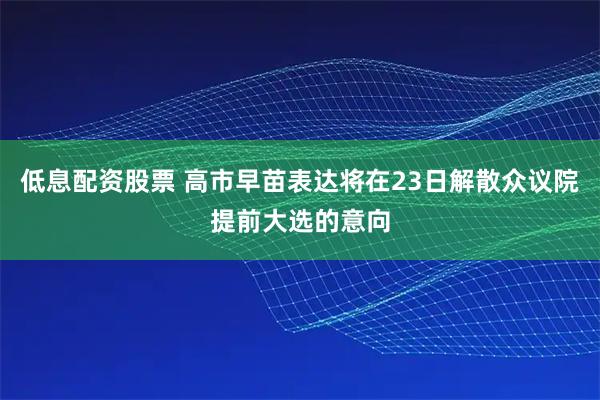 低息配资股票 高市早苗表达将在23日解散众议院提前大选的意向